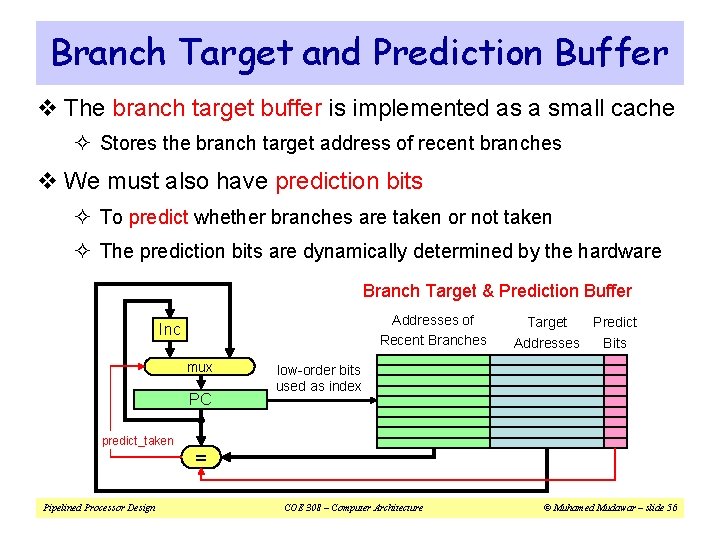 Branch Target and Prediction Buffer

❖ The branch target buffer is implemented as a small cache

✧ Stores the branch target address of recent branches

❖ We must also have prediction bits

✧ To predict whether branches are taken or not taken

✧ The prediction bits are dynamically determined by the hardware

Branch Target & Prediction Buffer

Inc

mux

PC

predict_taken

=

low-order bits used as index

Addresses of Recent Branches

Target Addresses

Predict Bits

Pipelined Processor Design

COE 308 – Computer Architecture

© Muhamed Mudawar – slide 56